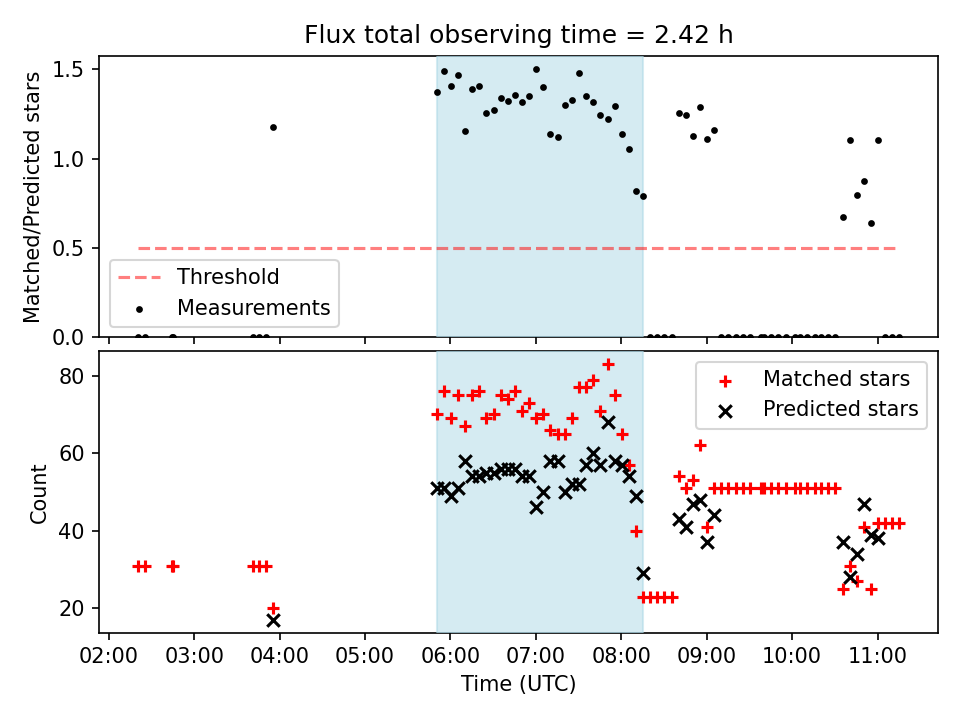 Flux total observing time = 2.42 h

Matched/Predicted stars

1.5
1.0
0.5
0.0

Threshold
Measurements

Count

80
60
40
20

Matched stars
Predicted stars

02:00 03:00 04:00 05:00 06:00 07:00 08:00 09:00 10:00 11:00

Time (UTC)